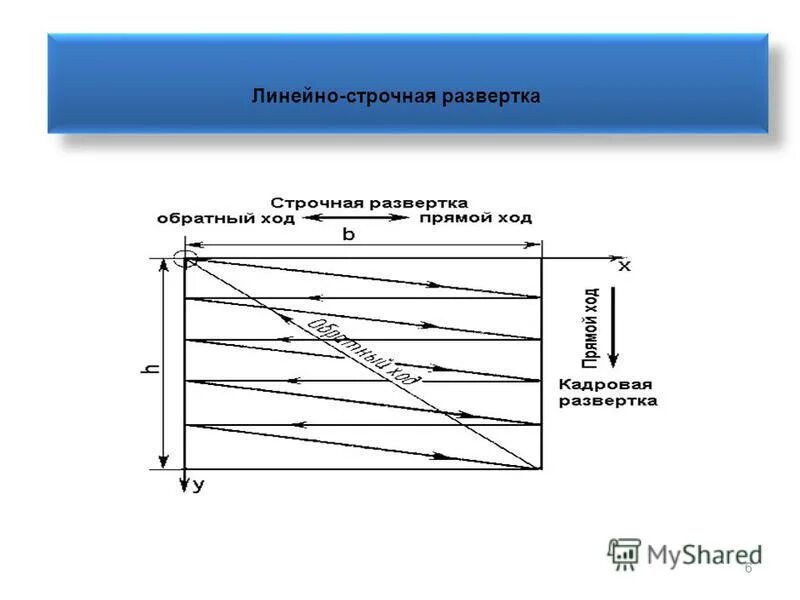 Линейно-строчная развертка

Строчная развертка
обратный ход прямой ход
b
x
h
Обратный ход
Прямой ход
Кадровая развертка
y

MyShared
6